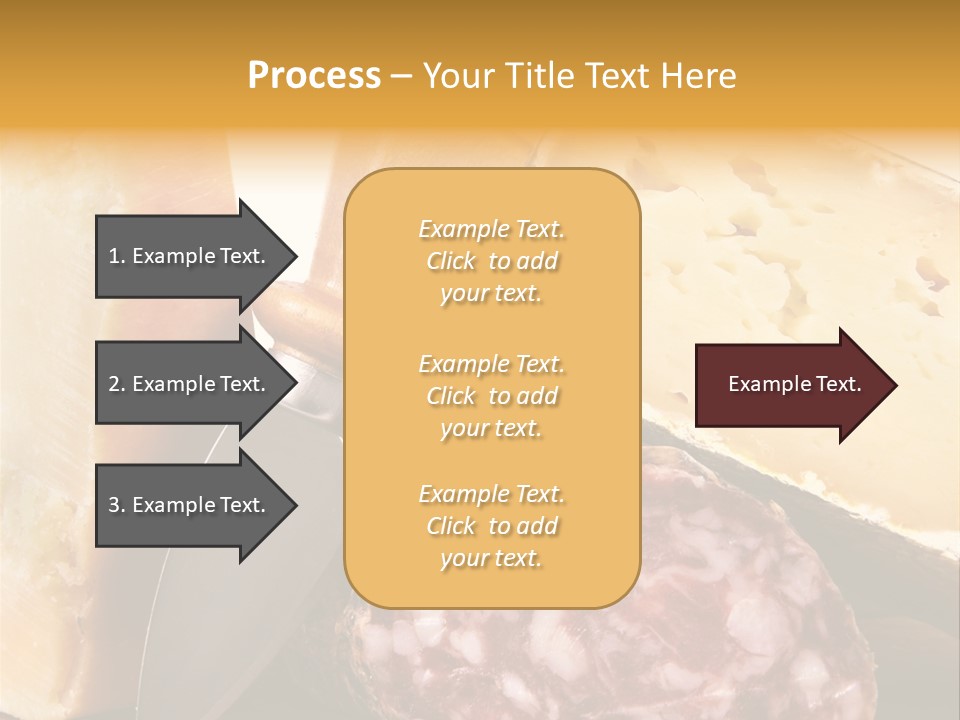 Process – Your Title Text Here

1. Example Text.

2. Example Text.

3. Example Text.

Example Text. Click to add your text.

Example Text. Click to add your text.

Example Text. Click to add your text.

Example Text.